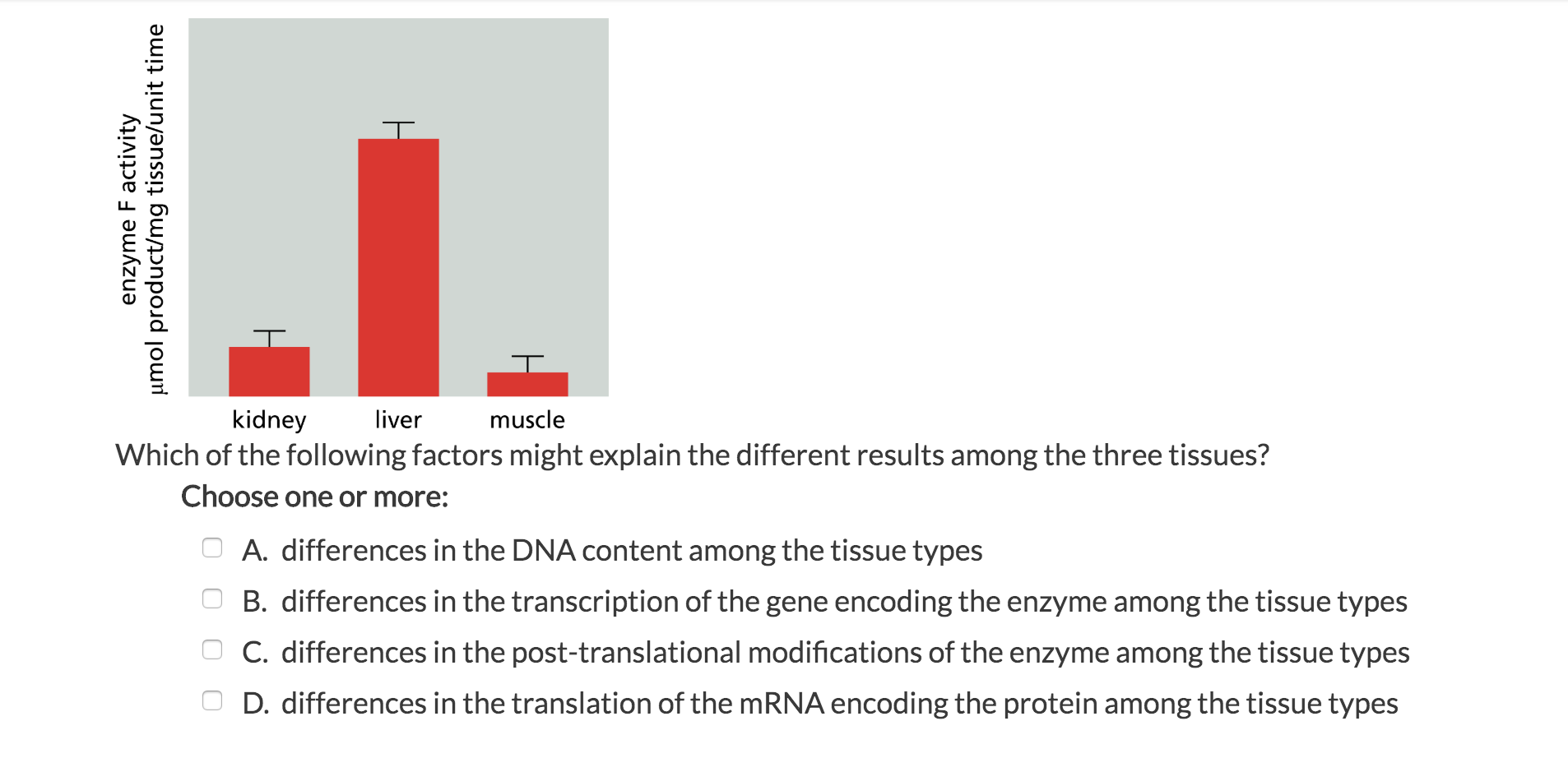 enzyme F activity
μmol product/mg tissue/unit time

kidney liver muscle

Which of the following factors might explain the different results among the three tissues?

Choose one or more:

A. differences in the DNA content among the tissue types

B. differences in the transcription of the gene encoding the enzyme among the tissue types

C. differences in the post-translational modifications of the enzyme among the tissue types

D. differences in the translation of the mRNA encoding the protein among the tissue types